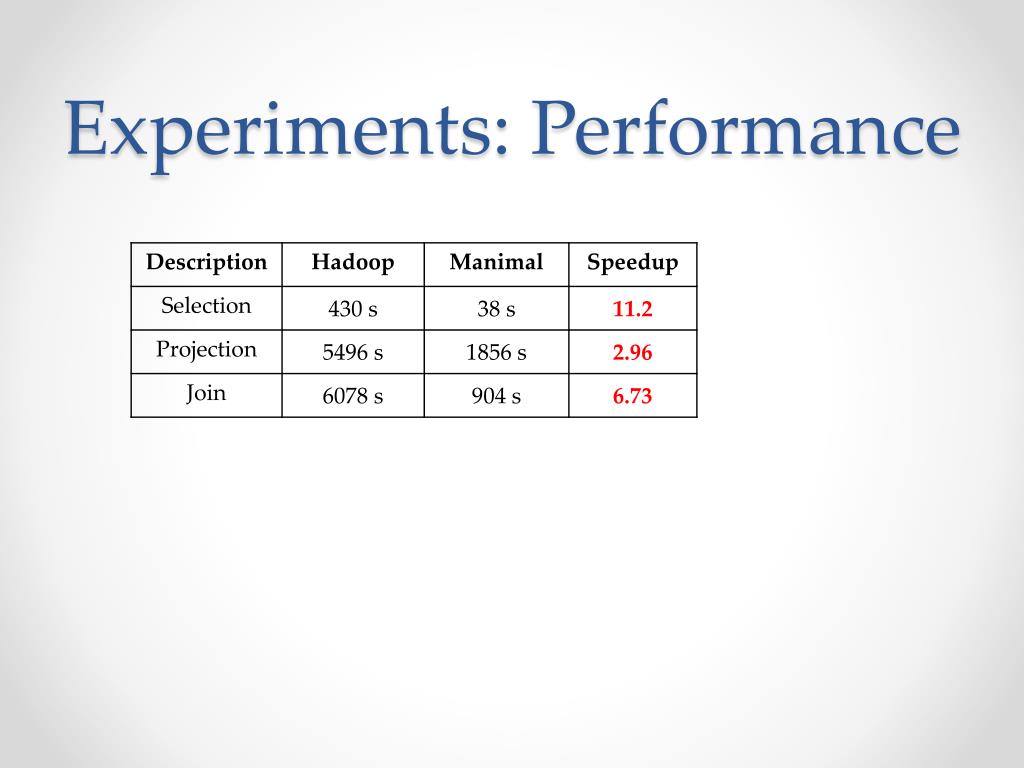 Experiments: Performance

| Description | Hadoop | Manimal | Speedup |
|---|---|---|---|
| Selection | 430 s | 38 s | 11.2 |
| Projection | 5496 s | 1856 s | 2.96 |
| Join | 6078 s | 904 s | 6.73 |